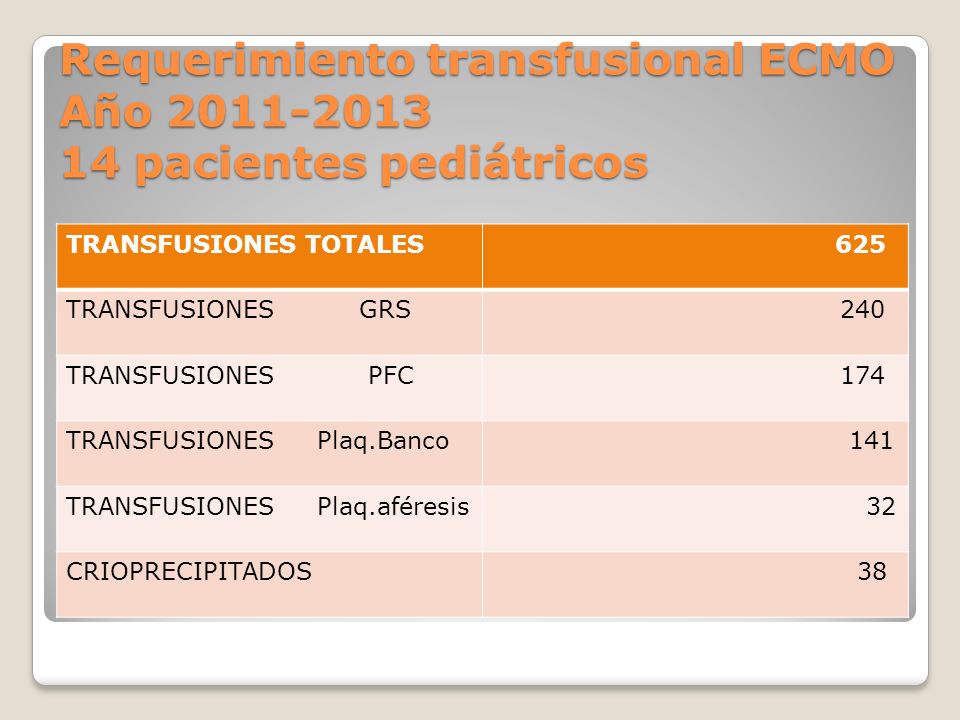 Requerimiento transfusional ECMO
Año 2011-2013
14 pacientes pediátricos

| TRANSFUSIONES TOTALES | 625 |
|---|---|
| TRANSFUSIONES GRS | 240 |
| TRANSFUSIONES PFC | 174 |
| TRANSFUSIONES Plaq.Banco | 141 |
| TRANSFUSIONES Plaq.aféresis | 32 |
| CRIOPRECIPITADOS | 38 |